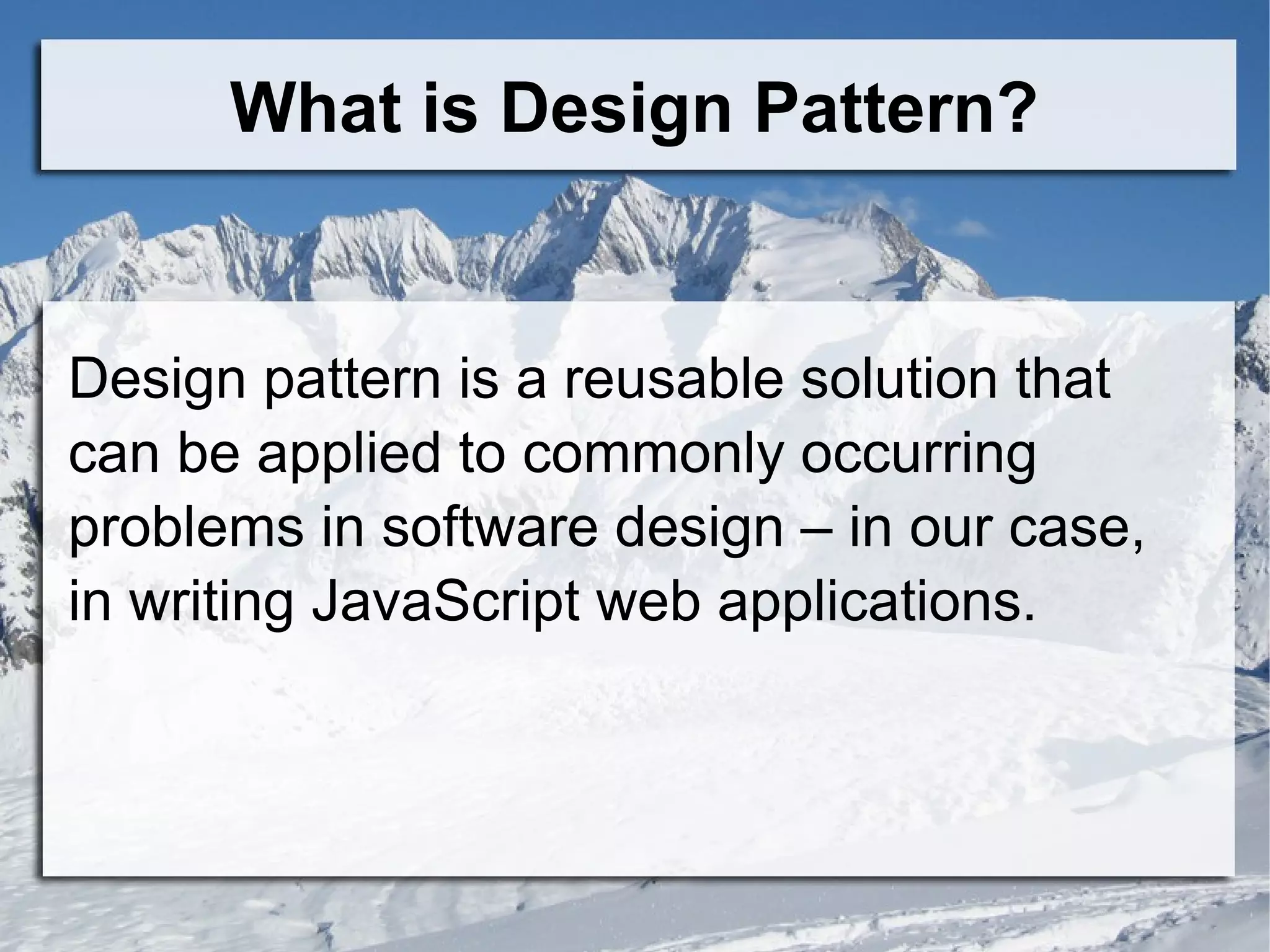 What is Design Pattern?

Design pattern is a reusable solution that can be applied to commonly occurring problems in software design – in our case, in writing JavaScript web applications.